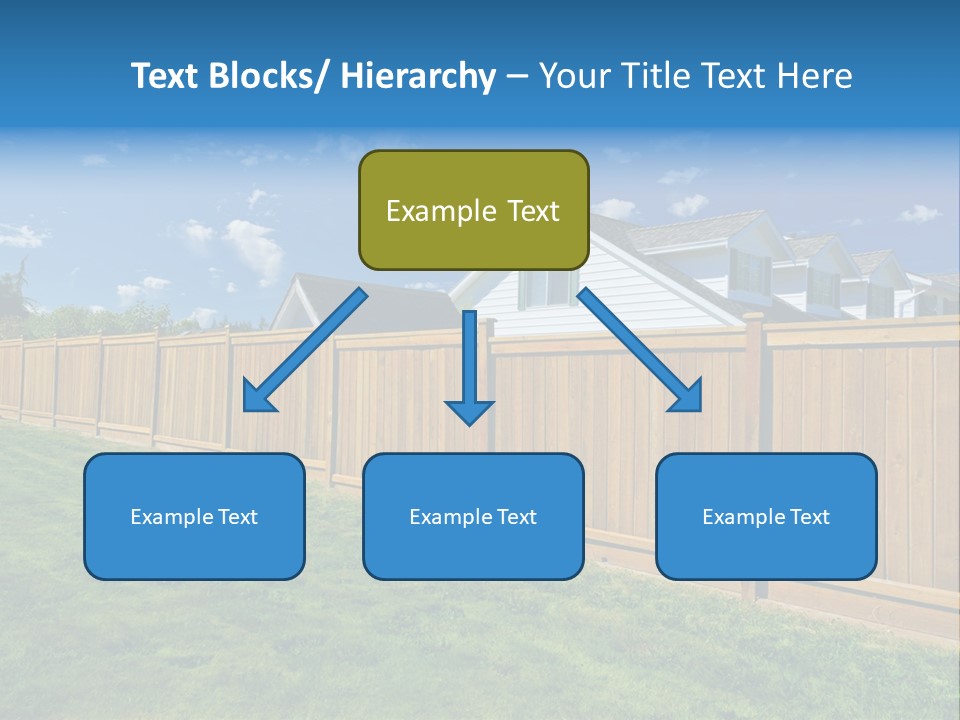 Text Blocks/ Hierarchy – Your Title Text Here

Example Text

Example Text

Example Text

Example Text